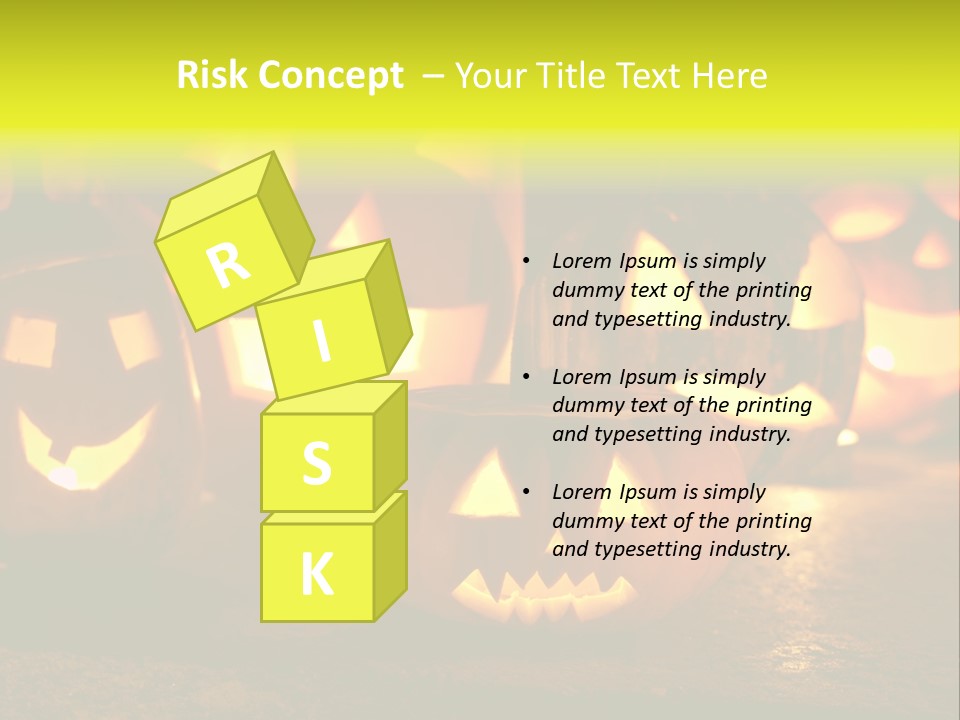 Risk Concept – Your Title Text Here

R
I
S
K

• Lorem Ipsum is simply dummy text of the printing and typesetting industry.

• Lorem Ipsum is simply dummy text of the printing and typesetting industry.

• Lorem Ipsum is simply dummy text of the printing and typesetting industry.